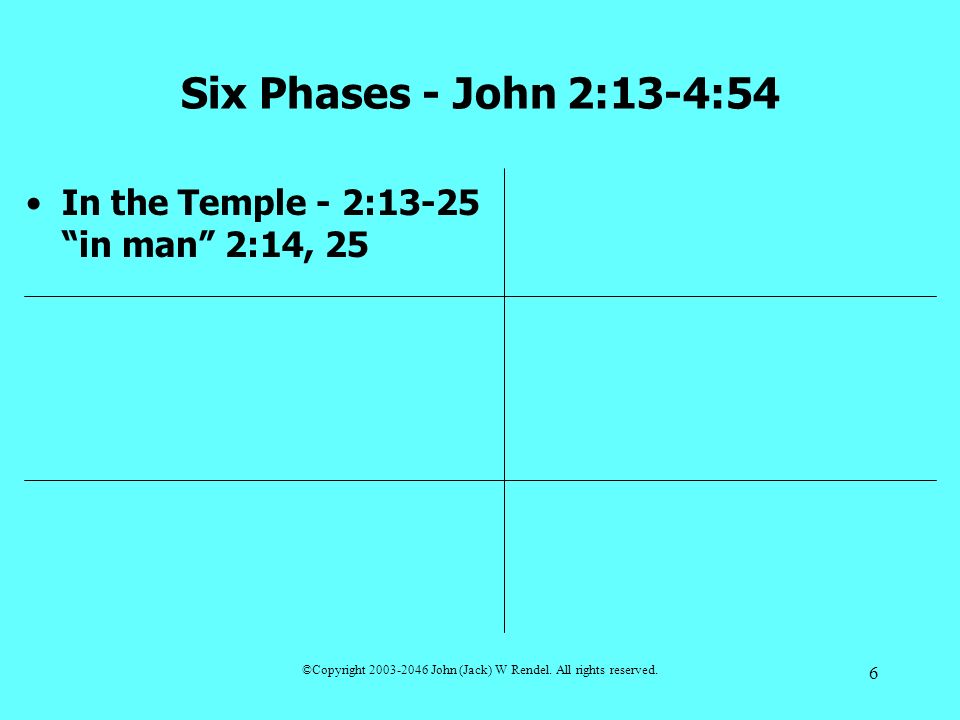 Six Phases - John 2:13-4:54

• In the Temple - 2:13-25
“in man” 2:14, 25

©Copyright 2003-2046 John (Jack) W Rendel. All rights reserved.

6